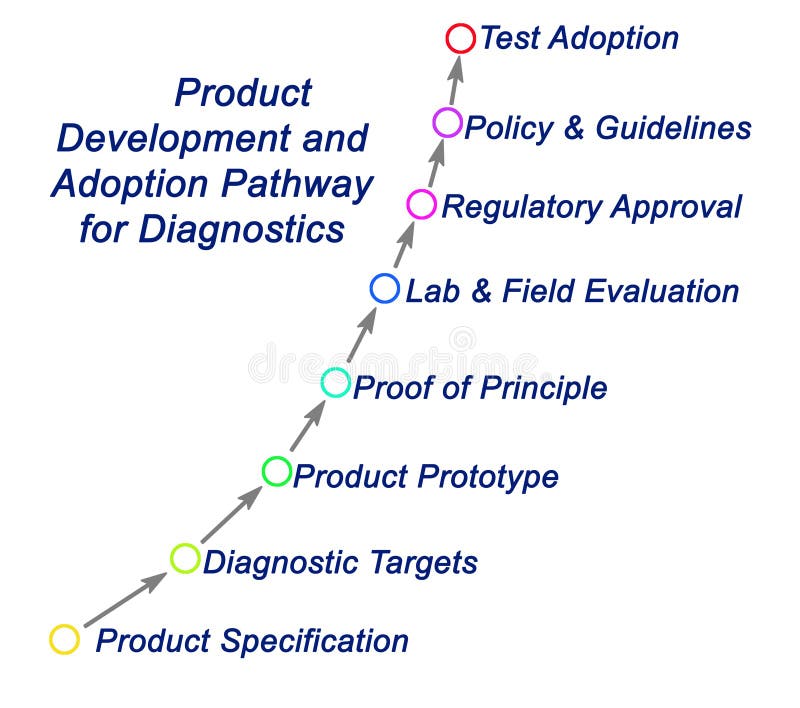 Product Development and Adoption Pathway for Diagnostics

Test Adoption

Policy & Guidelines

Regulatory Approval

Lab & Field Evaluation

dreamstime

Proof of Principle

Product Prototype

Diagnostic Targets

Product Specification